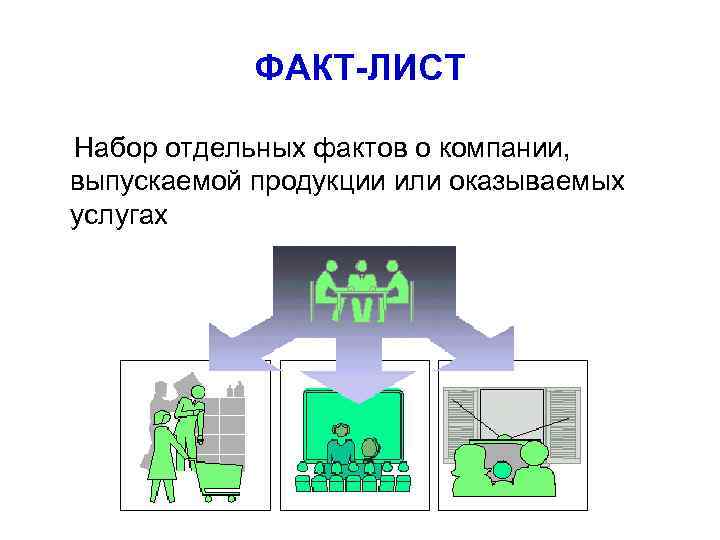 ФАКТ-ЛИСТ

Набор отдельных фактов о компании, выпускаемой продукции или оказываемых услугах